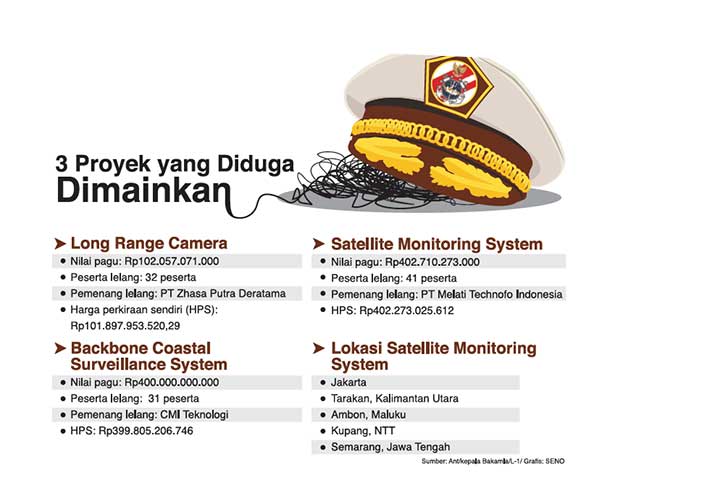 3 Proyek yang Diduga Dimainkan

➤ Long Range Camera
• Nilai pagu: Rp102.057.071.000
• Peserta lelang: 32 peserta
• Pemenang lelang: PT Zhasa Putra Deratama
• Harga perkiraan sendiri (HPS): Rp101.897.953.520,29

➤ Backbone Coastal Surveillance System
• Nilai pagu: Rp400.000.000.000
• Peserta lelang: 31 peserta
• Pemenang lelang: CMI Teknologi
• HPS: Rp399.805.206.746

➤ Satellite Monitoring System
• Nilai pagu: Rp402.710.273.000
• Peserta lelang: 41 peserta
• Pemenang lelang: PT Melati Technofo Indonesia
• HPS: Rp402.273.025.612

➤ Lokasi Satellite Monitoring System
• Jakarta
• Tarakan, Kalimantan Utara
• Ambon, Maluku
• Kupang, NTT
• Semarang, Jawa Tengah

Sumber: Ant/kepala Bakamla/L-1/ Grafis: SENO